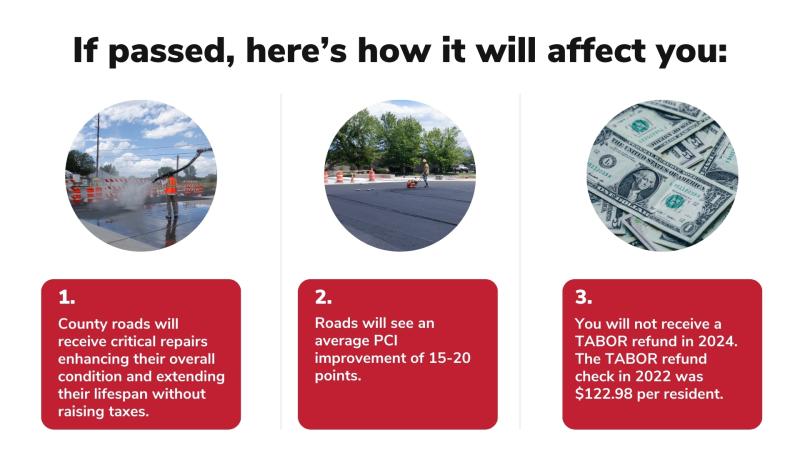 If passed, here's how it will affect you:

1.
County roads will receive critical repairs enhancing their overall condition and extending their lifespan without raising taxes.

2.
Roads will see an average PCI improvement of 15-20 points.

3.
You will not receive a TABOR refund in 2024. The TABOR refund check in 2022 was $122.98 per resident.